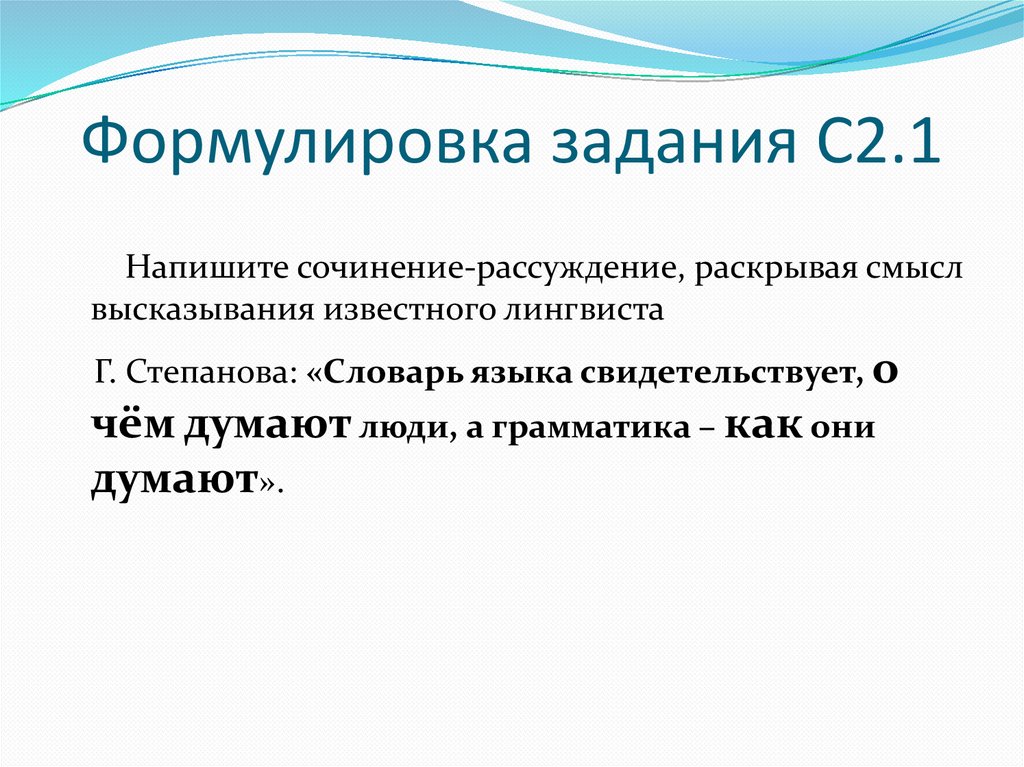 Формулировка задания С2.1

Напишите сочинение-рассуждение, раскрывая смысл высказывания известного лингвиста

Г. Степанова: «Словарь языка свидетельствует, о чём думают люди, а грамматика – как они думают».